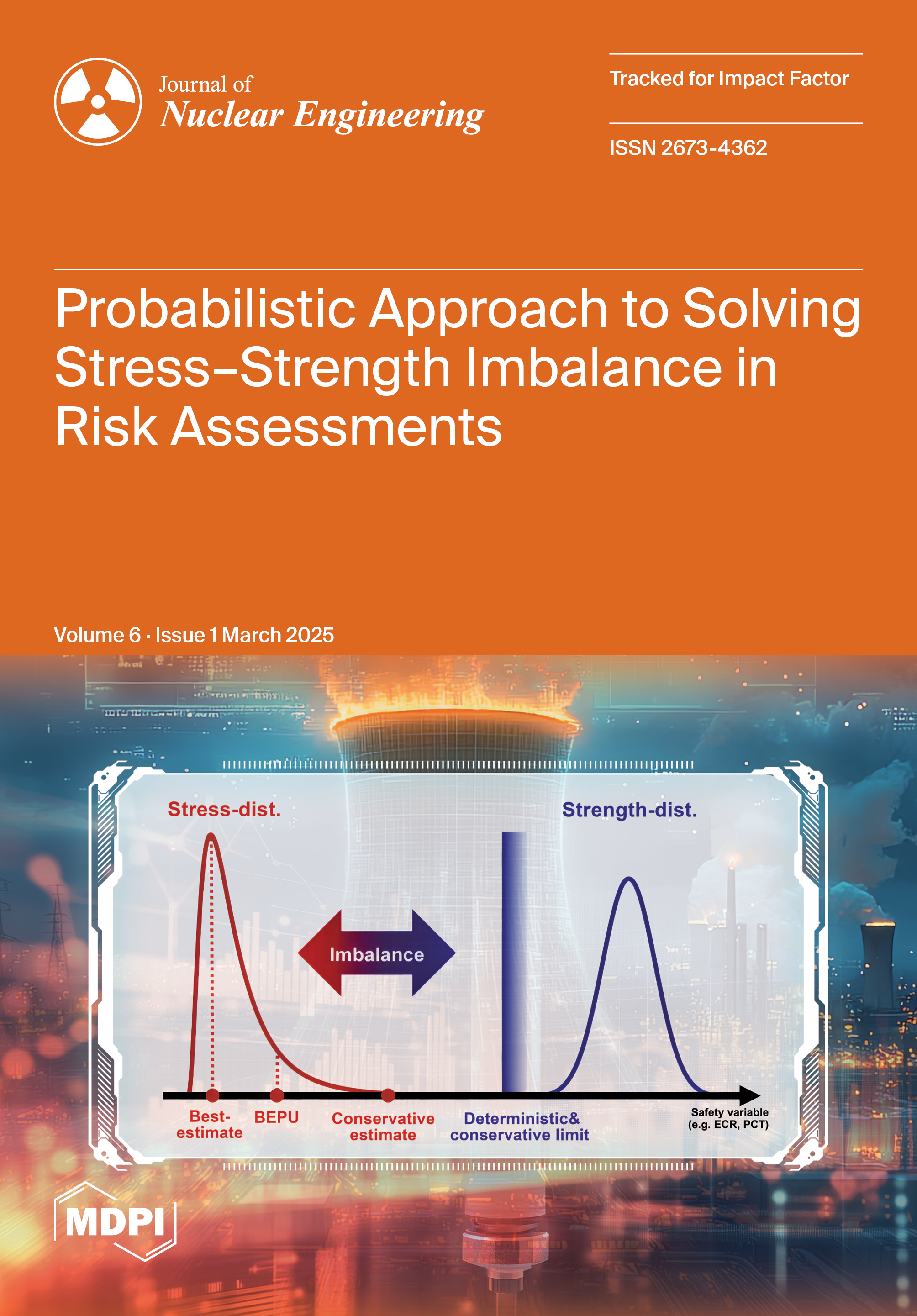 Journal of
Nuclear Engineering

Tracked for Impact Factor

ISSN 2673-4362

Probabilistic Approach to Solving Stress–Strength Imbalance in Risk Assessments

Volume 6 · Issue 1 March 2025

Stress-dist.

Strength-dist.

Imbalance

Best-estimate

BEPU

Conservative estimate

Deterministic& conservative limit

Safety variable (e.g. ECR, PCT)

MDPI